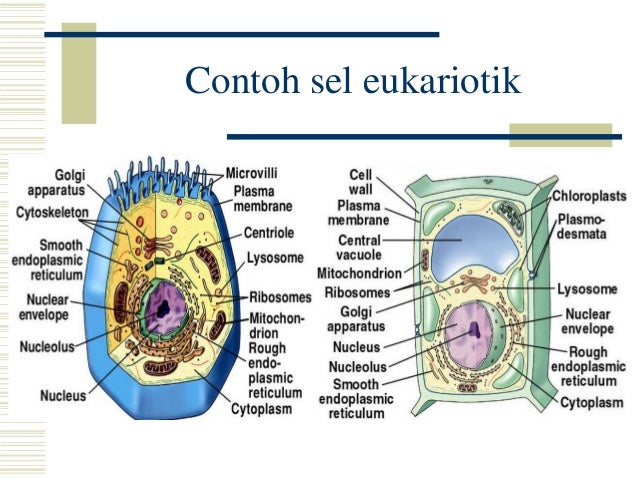 Contoh sel eukariotik

Golgi apparatus
Cytoskeleton
Smooth endoplasmic reticulum
Nuclear envelope
Nucleolus
Nucleus
Microvilli
Plasma membrane
Centriole
Lysosome
Ribosomes
Mitochondrion
Rough endoplasmic reticulum
Cytoplasm

Cell wall
Plasma membrane
Central vacuole
Mitochondrion
Ribosomes
Golgi apparatus
Nucleus
Nucleolus
Smooth endoplasmic reticulum
Chloroplasts
Plasmodesmata
Lysosome
Nuclear envelope
Rough endoplasmic reticulum
Cytoplasm